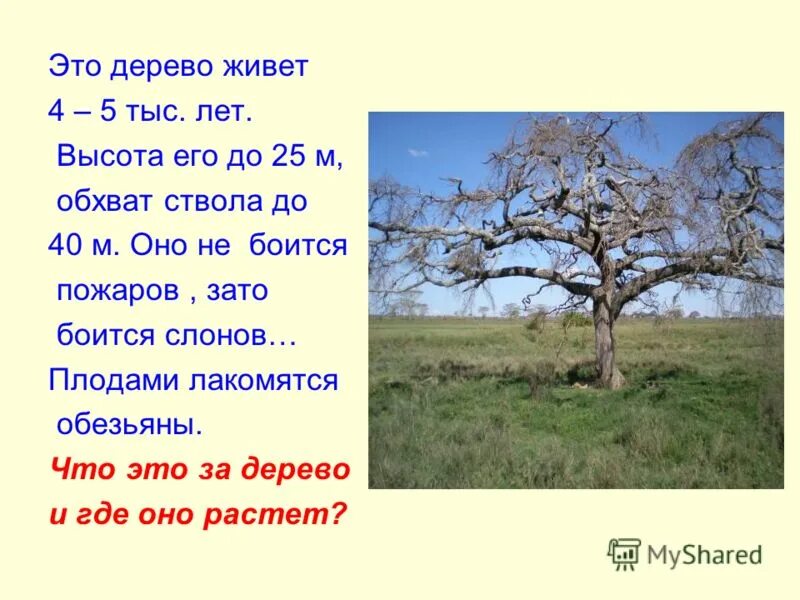 Это дерево живет 4 – 5 тыс. лет. Высота его до 25 м, обхват ствола до 40 м. Оно не боится пожаров , зато боится слонов… Плодами лакомятся обезьяны.

Что это за дерево и где оно растет?

MyShared